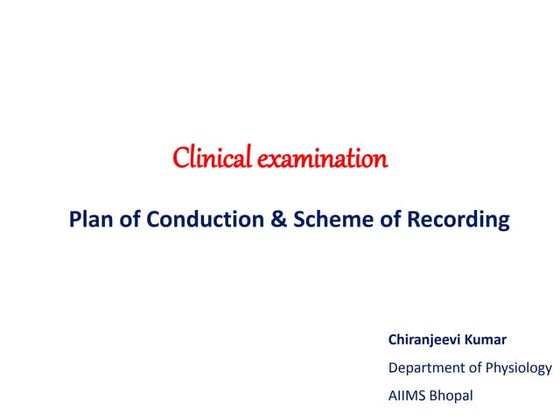 Clinical examination

Plan of Conduction & Scheme of Recording

Chiranjeevi Kumar

Department of Physiology

AIIMS Bhopal